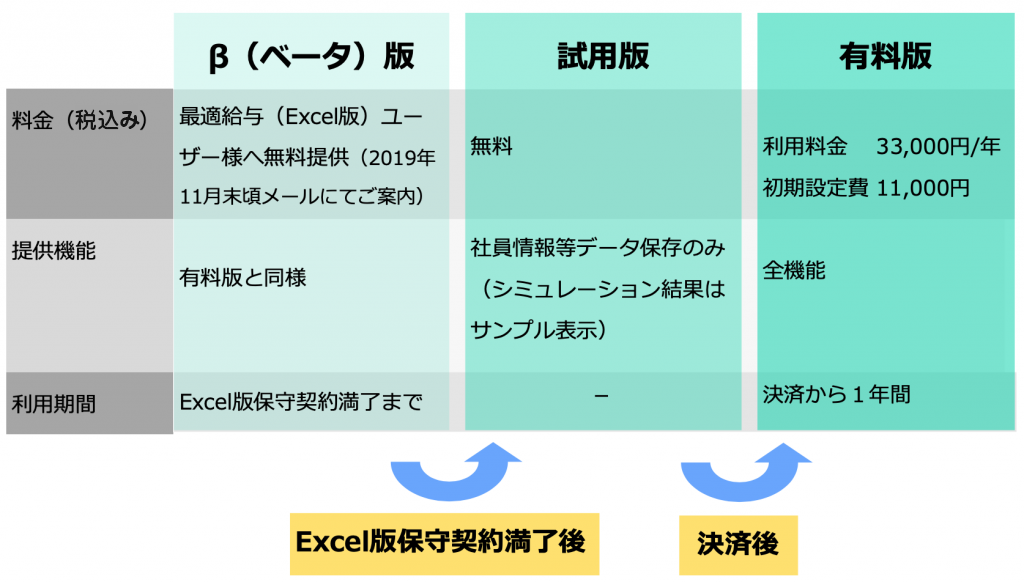 | | β（ベータ）版 | 試用版 | 有料版 |
|---|---|---|---|
| 料金（税込み） | 最適給与（Excel版）ユーザー様へ無料提供（2019年11月末頃メールにてご案内） | 無料 | 利用料金　33,000円/年 初期設定費 11,000円 |
| 提供機能 | 有料版と同様 | 社員情報等データ保存のみ（シミュレーション結果はサンプル表示） | 全機能 |
| 利用期間 | Excel版保守契約満了まで | － | 決済から１年間 |

Excel版保守契約満了後

決済後